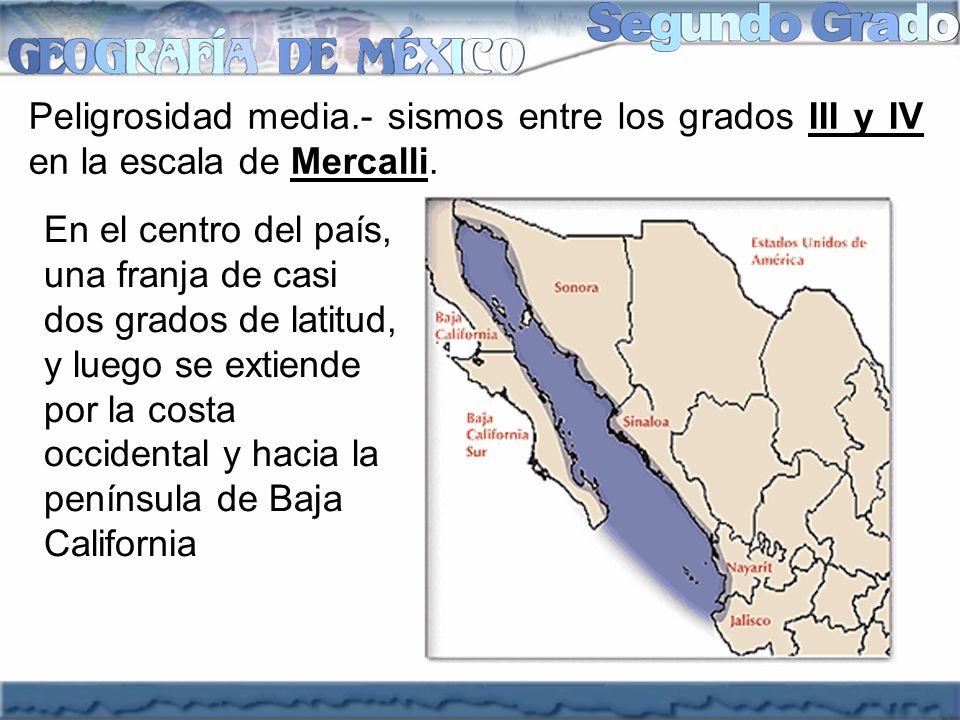 GEOGRAFÍA DE MÉXICO

Segundo Grado

Peligrosidad media.- sismos entre los grados III y IV en la escala de Mercalli.

En el centro del país, una franja de casi dos grados de latitud, y luego se extiende por la costa occidental y hacia la península de Baja California

Estados Unidos de América

Sonora

Baja California

Baja California Sur

Sinaloa

Nayarit

Jalisco